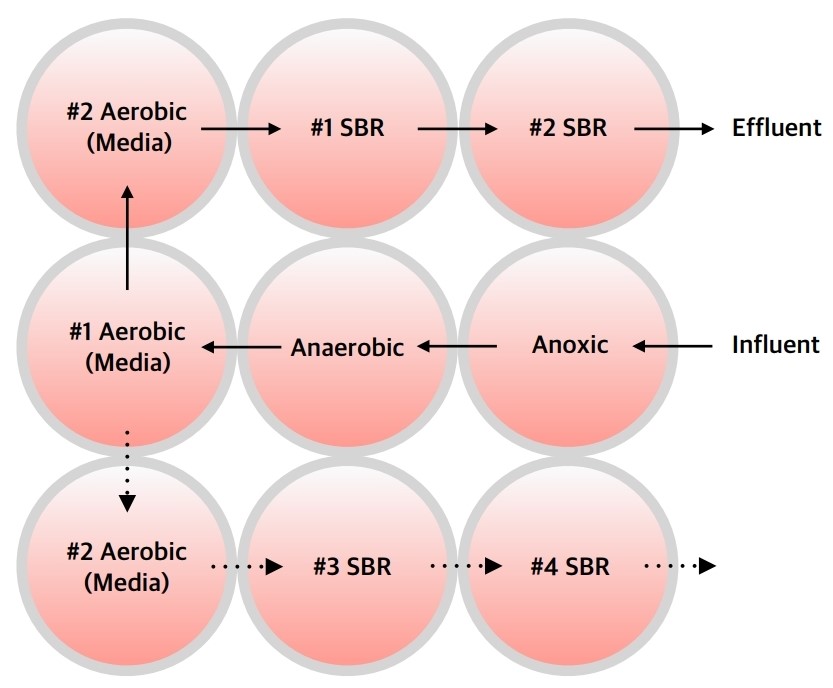 #2 Aerobic (Media)

#1 SBR

#2 SBR

Effluent

#1 Aerobic (Media)

Anaerobic

Anoxic

Influent

#2 Aerobic (Media)

#3 SBR

#4 SBR